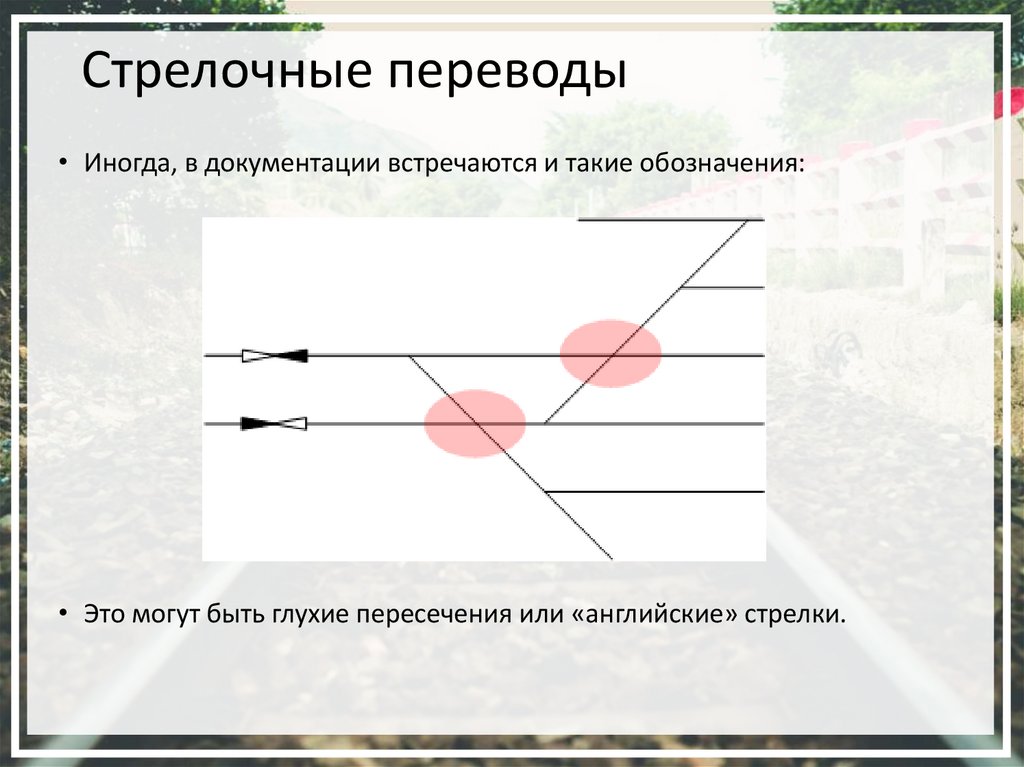 Стрелочные переводы

• Иногда, в документации встречаются и такие обозначения:

• Это могут быть глухие пересечения или «английские» стрелки.